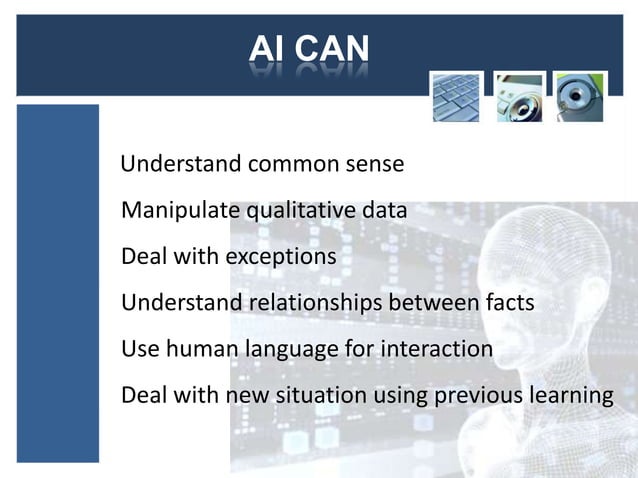 AI CAN

Understand common sense

Manipulate qualitative data

Deal with exceptions

Understand relationships between facts

Use human language for interaction

Deal with new situation using previous learning